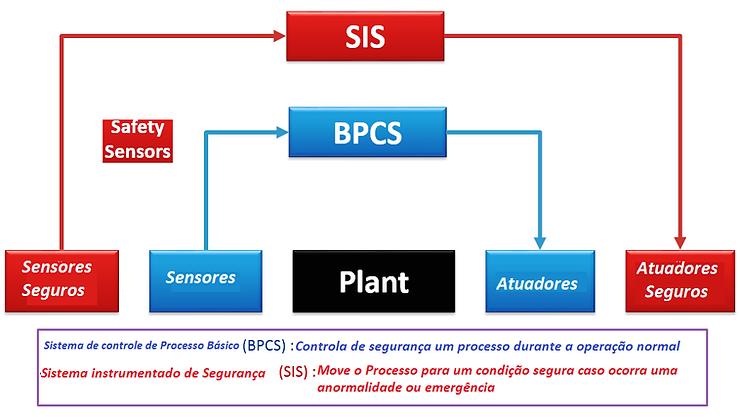 SIS

Safety Sensors

BPCS

Sensores Seguros

Sensores

Plant

Atuadores

Atuadores Seguros

Sistema de controle de Processo Básico (BPCS) : Controla de segurança um processo durante a operação normal

Sistema instrumentado de Segurança (SIS) : Move o Processo para um condição segura caso ocorra uma anormalidade ou emergência